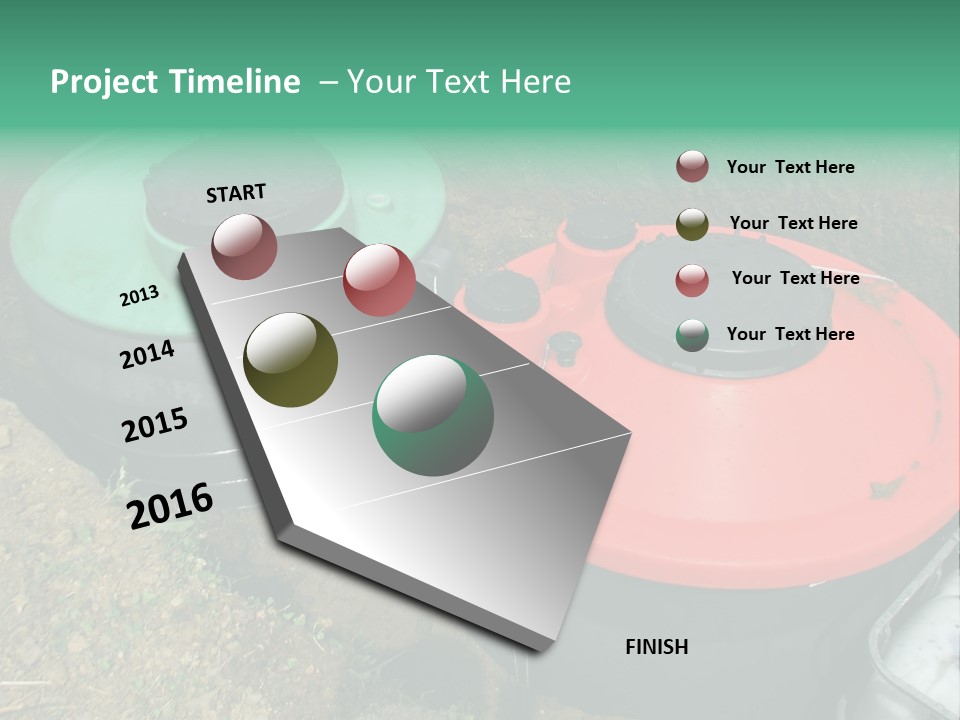 Project Timeline – Your Text Here

START

2013

2014

2015

2016

FINISH

Your Text Here

Your Text Here

Your Text Here

Your Text Here